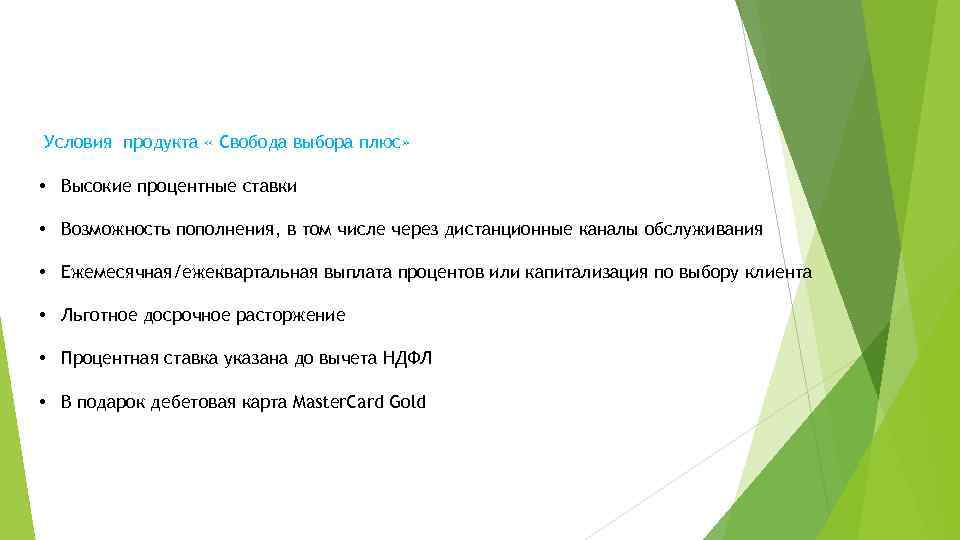 Условия продукта « Свобода выбора плюс»

• Высокие процентные ставки

• Возможность пополнения, в том числе через дистанционные каналы обслуживания

• Ежемесячная/ежеквартальная выплата процентов или капитализация по выбору клиента

• Льготное досрочное расторжение

• Процентная ставка указана до вычета НДФЛ

• В подарок дебетовая карта MasterCard Gold